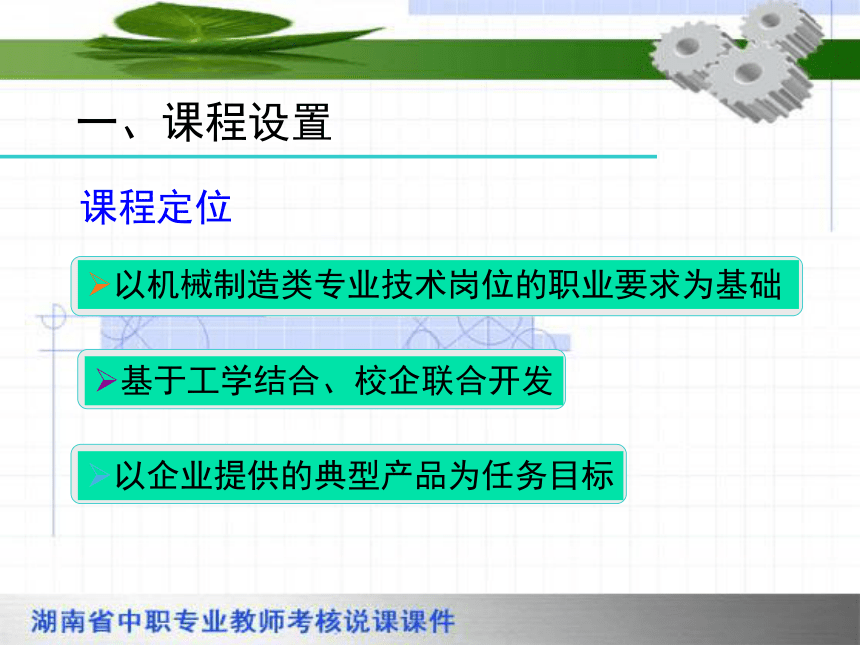 一、课程设置

课程定位

➢以机械制造类专业技术岗位的职业要求为基础

➢基于工学结合、校企联合开发

➢以企业提供的典型产品为任务目标

湖南省中职专业教师考核说课课件